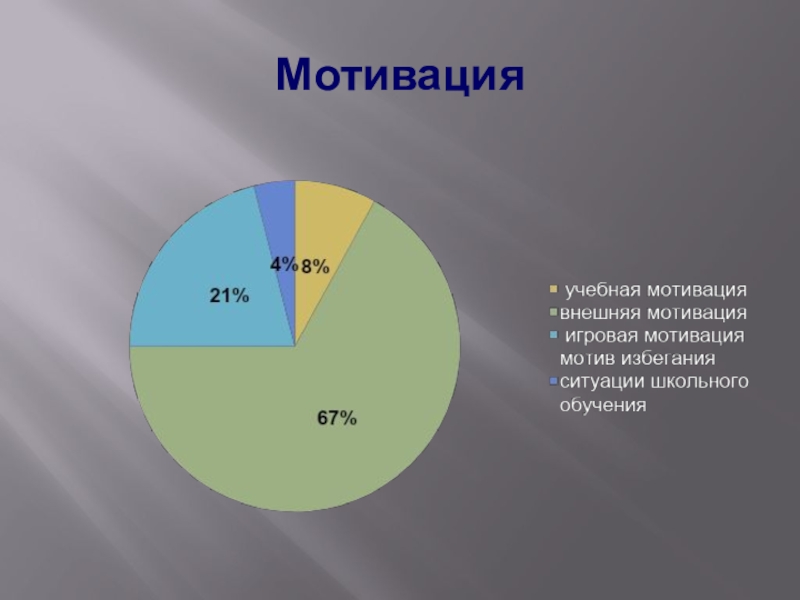 Мотивация

4%
8%
21%
67%

учебная мотивация
внешняя мотивация
игровая мотивация
мотив избегания
ситуации школьного обучения